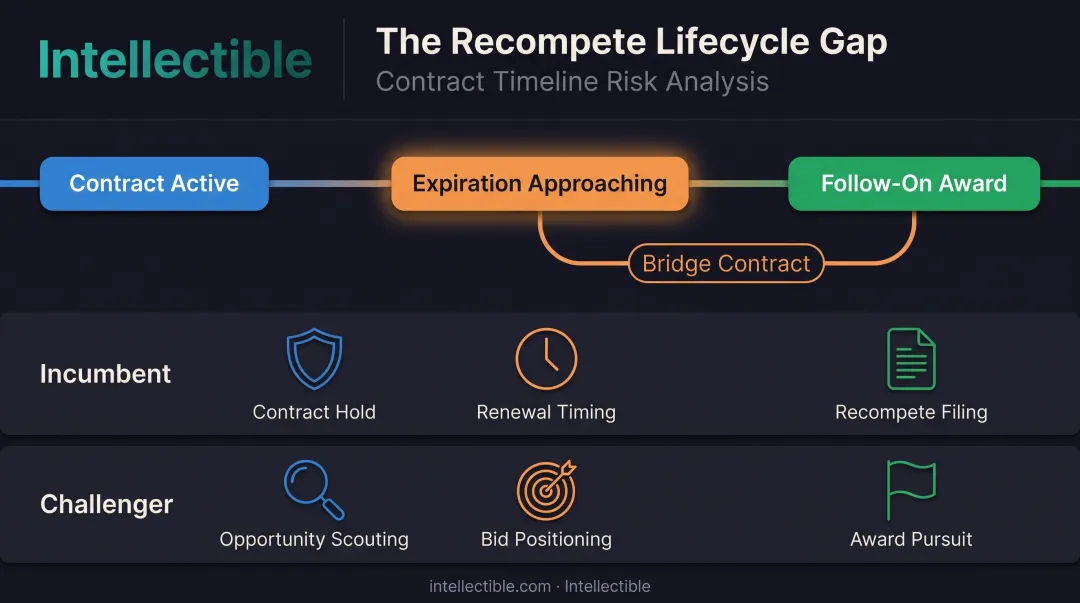 Intellectible

The Recompete Lifecycle Gap
Contract Timeline Risk Analysis

Contract Active
Expiration Approaching
Follow-On Award
Bridge Contract

Incumbent
Contract Hold
Renewal Timing
Recompete Filing

Challenger
Opportunity Scouting
Bid Positioning
Award Pursuit

intellectible.com · Intellectible